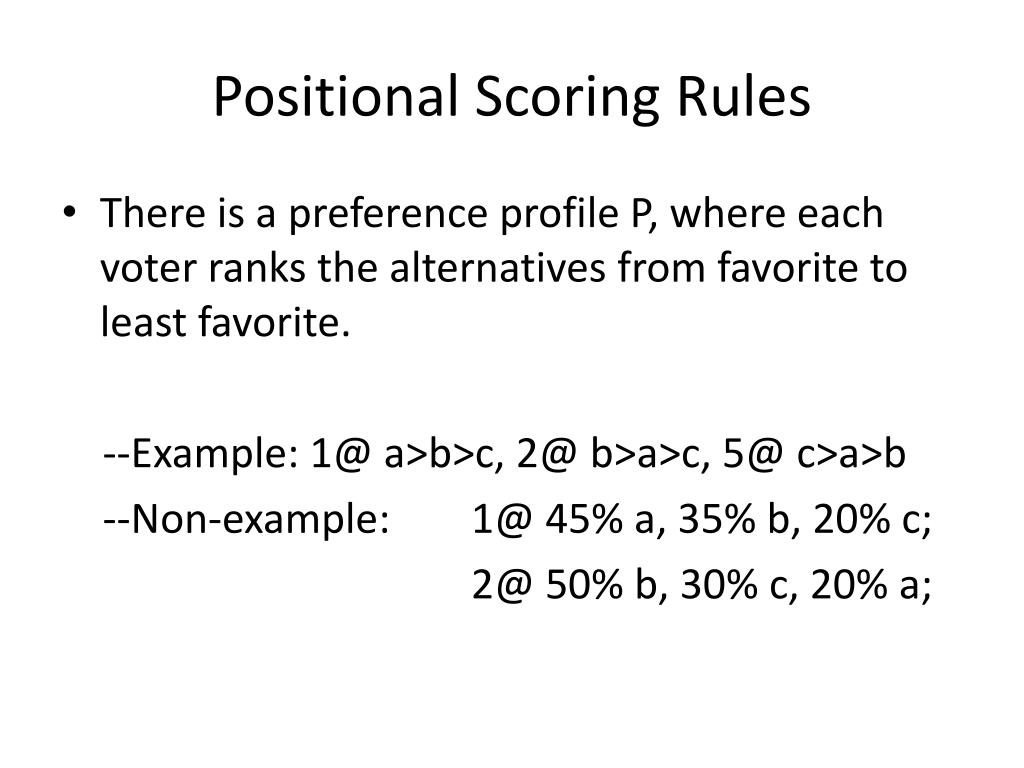 Positional Scoring Rules

• There is a preference profile P, where each voter ranks the alternatives from favorite to least favorite.

--Example: 1@ a>b>c, 2@ b>a>c, 5@ c>a>b

--Non-example: 1@ 45% a, 35% b, 20% c;
2@ 50% b, 30% c, 20% a;